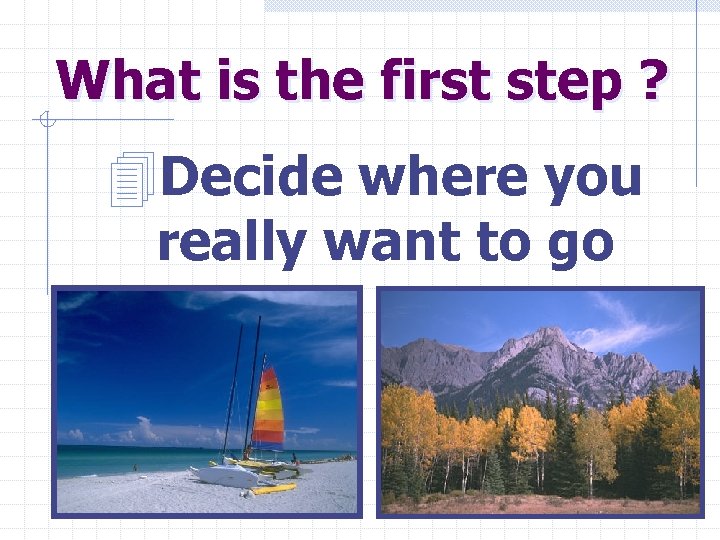 What is the first step ?

Decide where you really want to go